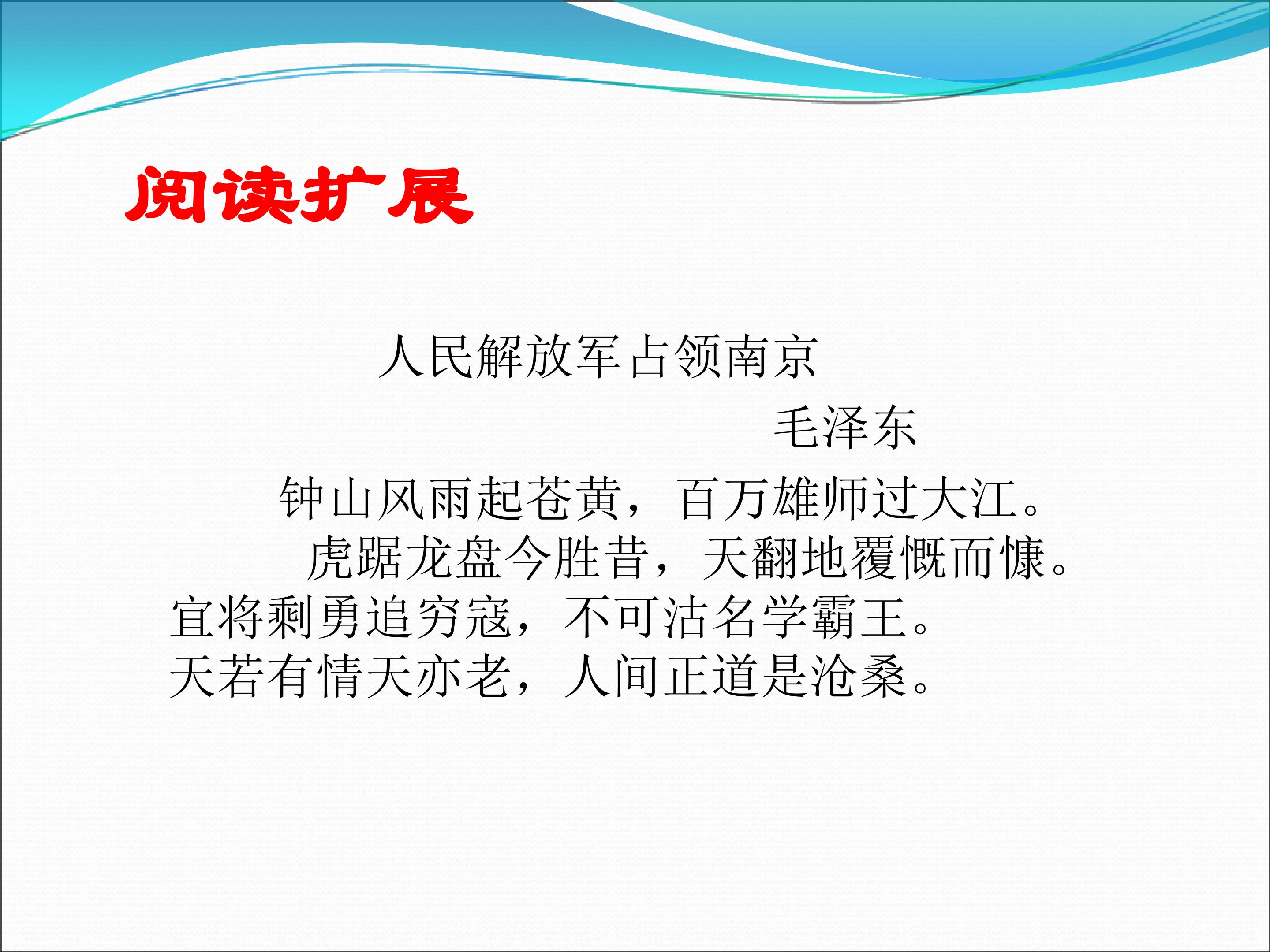 阅读扩展

人民解放军占领南京

毛泽东

钟山风雨起苍黄，百万雄师过大江。
虎踞龙盘今胜昔，天翻地覆慨而慷。
宜将剩勇追穷寇，不可沽名学霸王。
天若有情天亦老，人间正道是沧桑。